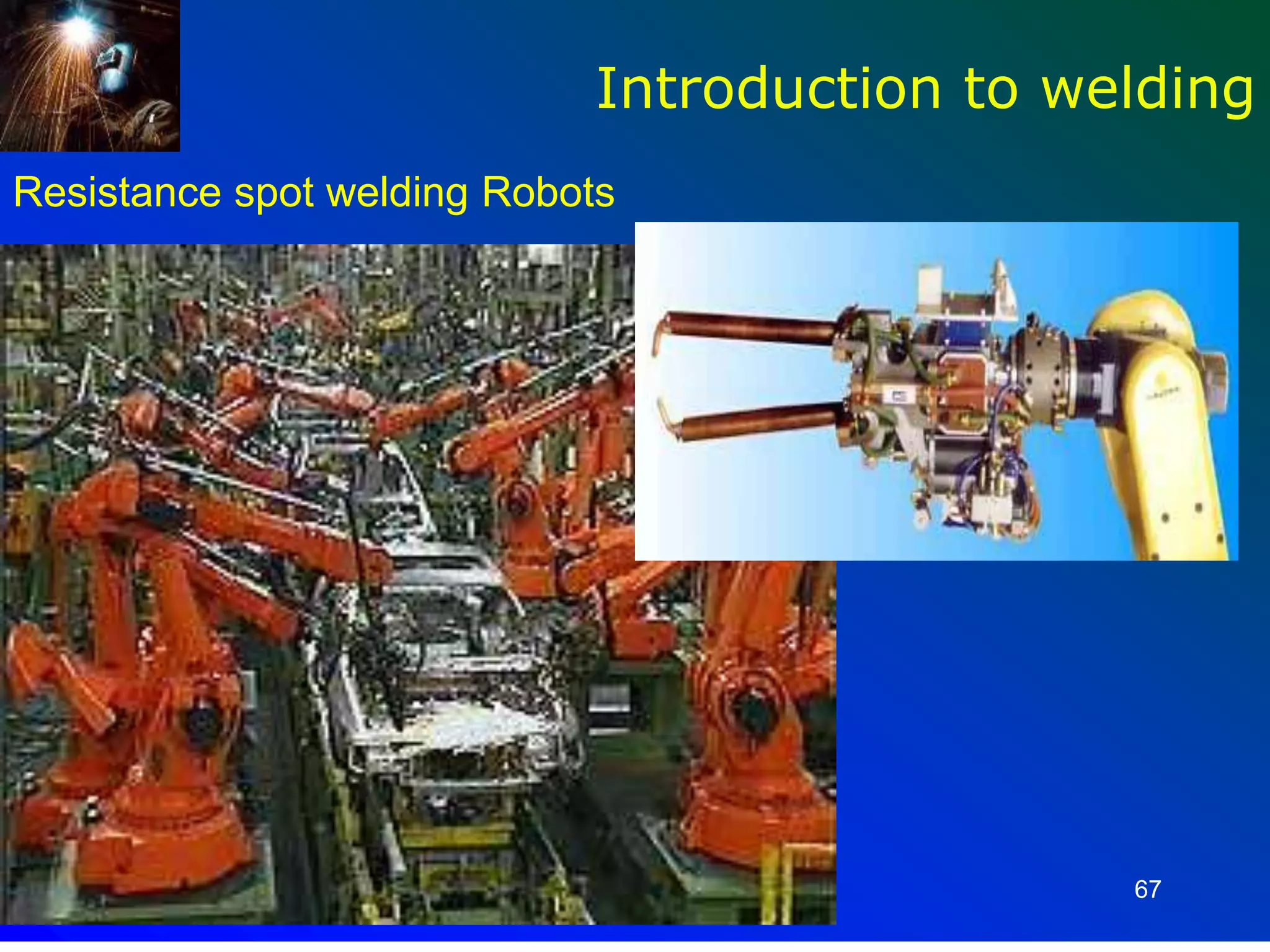 Introduction to welding

Resistance spot welding Robots

67